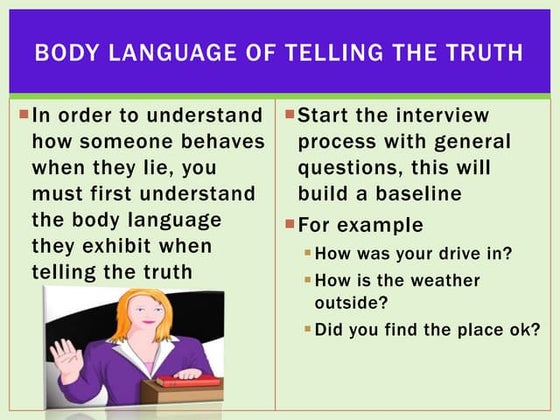 BODY LANGUAGE OF TELLING THE TRUTH

In order to understand how someone behaves when they lie, you must first understand the body language they exhibit when telling the truth

Start the interview process with general questions, this will build a baseline

For example

How was your drive in?

How is the weather outside?

Did you find the place ok?